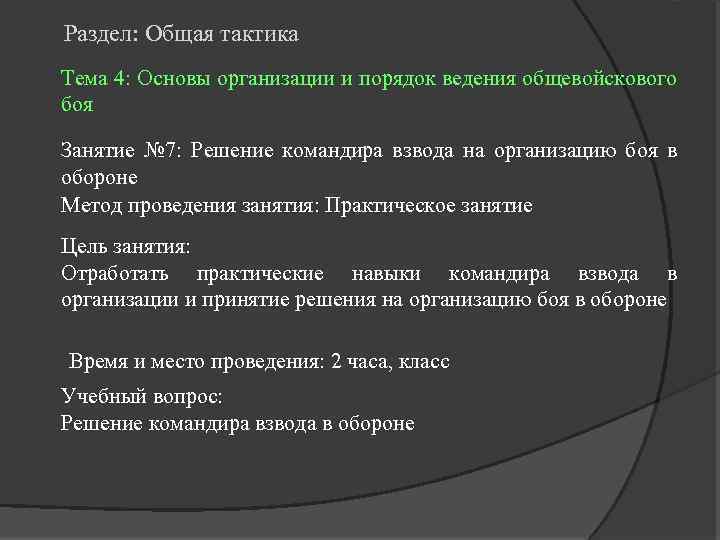 Раздел: Общая тактика

Тема 4: Основы организации и порядок ведения общевойскового боя

Занятие №7: Решение командира взвода на организацию боя в обороне
Метод проведения занятия: Практическое занятие

Цель занятия:
Отработать практические навыки командира взвода в организации и принятие решения на организацию боя в обороне

Время и место проведения: 2 часа, класс

Учебный вопрос:
Решение командира взвода в обороне